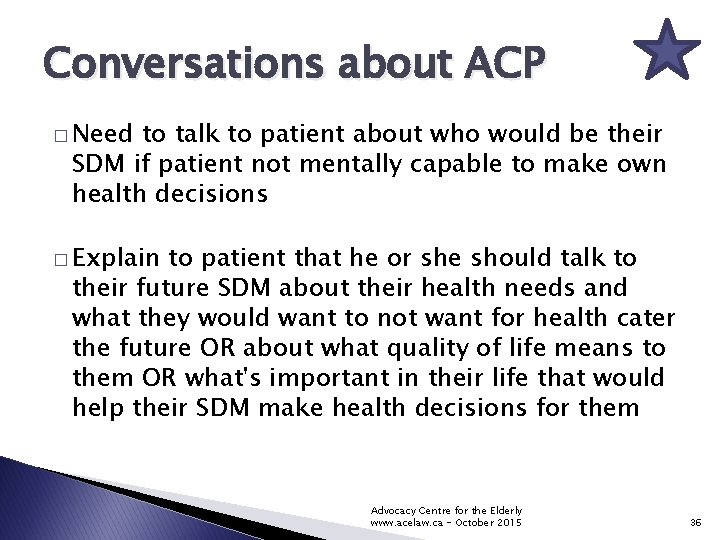 Conversations about ACP

□ Need to talk to patient about who would be their SDM if patient not mentally capable to make own health decisions

□ Explain to patient that he or she should talk to their future SDM about their health needs and what they would want to not want for health cater the future OR about what quality of life means to them OR what's important in their life that would help their SDM make health decisions for them

Advocacy Centre for the Elderly
www.acelaw.ca - October 2015

36